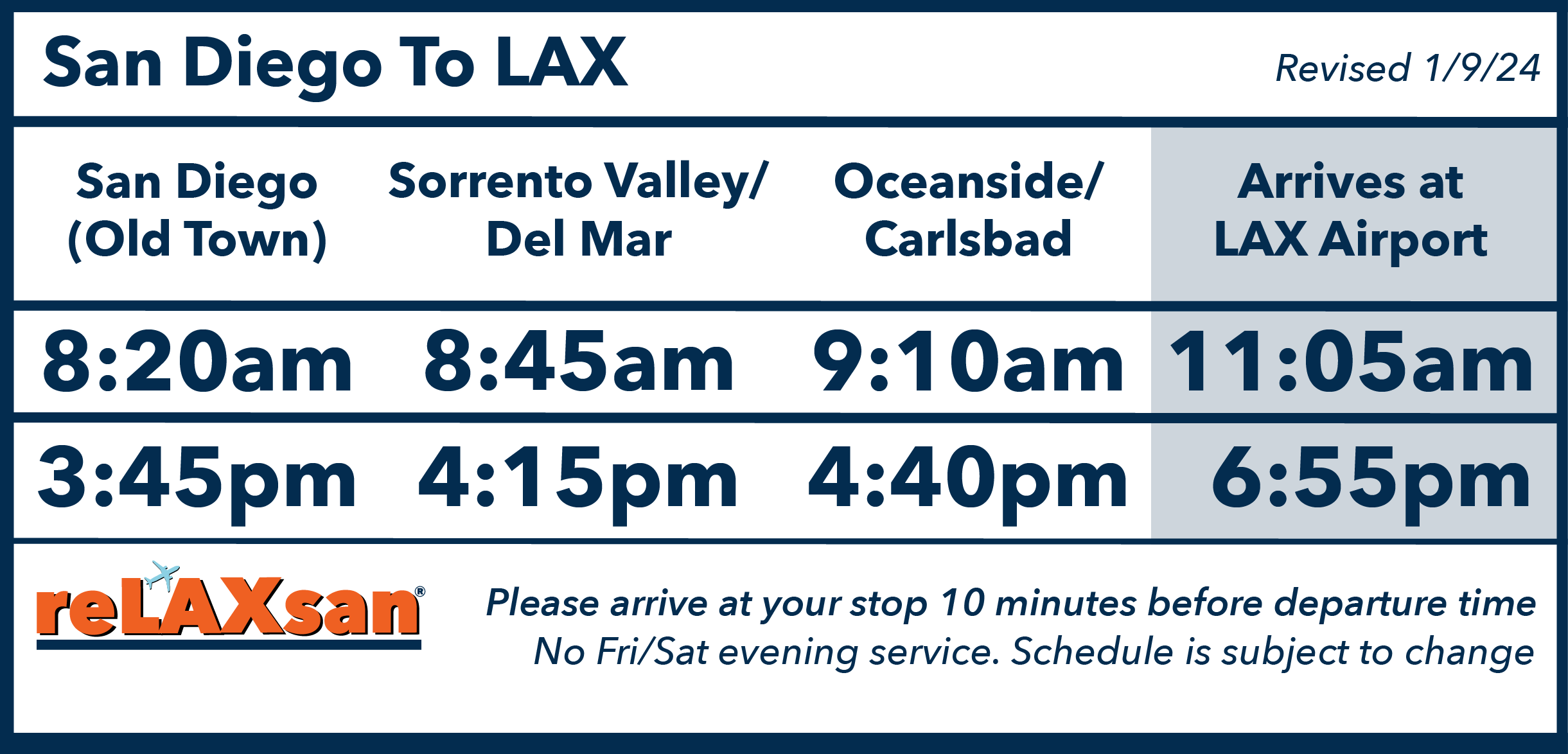 San Diego To LAX

Revised 1/9/24

| San Diego (Old Town) | Sorrento Valley/ Del Mar | Oceanside/ Carlsbad | Arrives at LAX Airport |
|---|---|---|---|
| 8:20am | 8:45am | 9:10am | 11:05am |
| 3:45pm | 4:15pm | 4:40pm | 6:55pm |

reLAXsan®

Please arrive at your stop 10 minutes before departure time
No Fri/Sat evening service. Schedule is subject to change